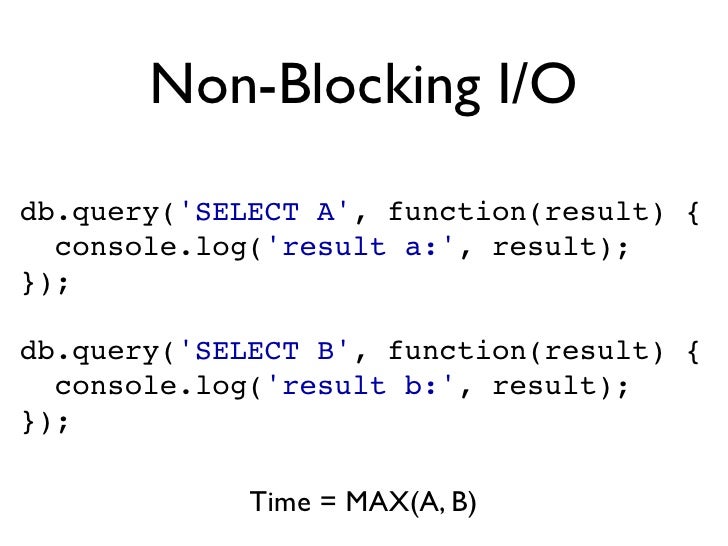 Non-Blocking I/O

db.query('SELECT A', function(result) {
  console.log('result a:', result);
});

db.query('SELECT B', function(result) {
  console.log('result b:', result);
});

Time = MAX(A, B)